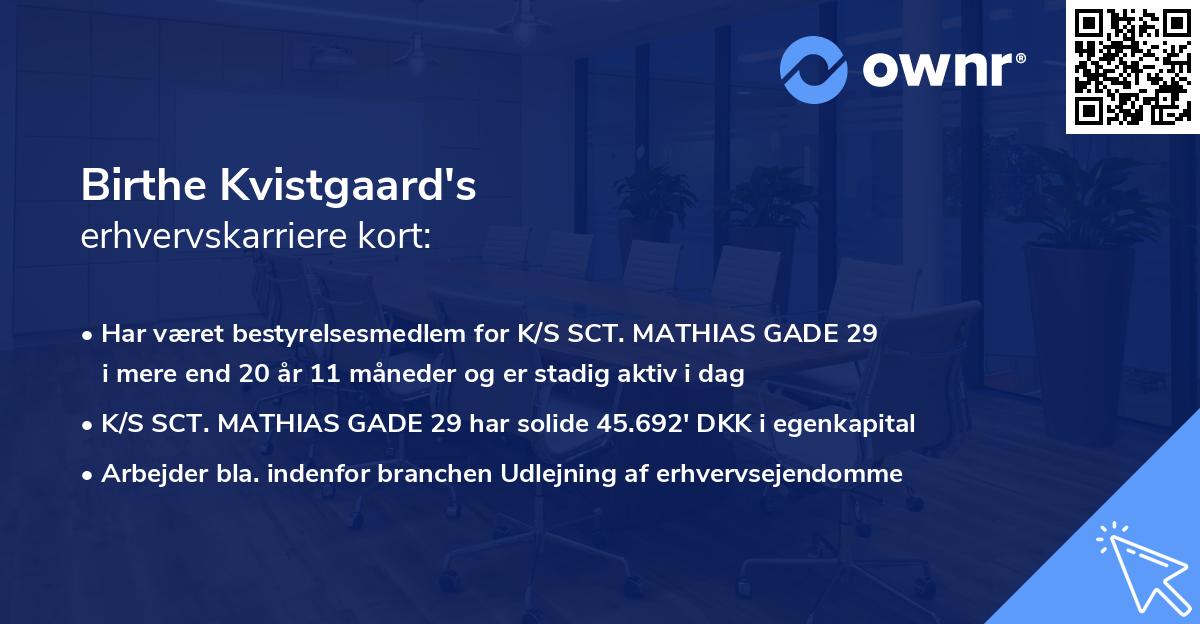 ownr®

Birthe Kvistgaard's
erhvervskarriere kort:

• Har været bestyrelsesmedlem for K/S SCT. MATHIAS GADE 29 i mere end 20 år 11 måneder og er stadig aktiv i dag
• K/S SCT. MATHIAS GADE 29 har solide 45.692' DKK i egenkapital
• Arbejder bla. indenfor branchen Udlejning af erhvervsejendomme